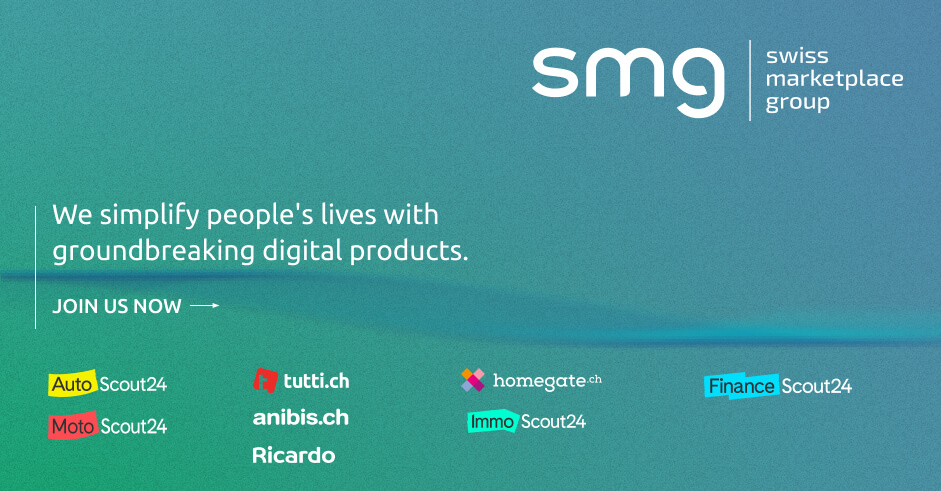 smg swiss marketplace group

We simplify people's lives with groundbreaking digital products.

JOIN US NOW →

AutoScout24
MotoScout24
tutti.ch
anibis.ch
Ricardo
homegate.ch
ImmoScout24
FinanceScout24